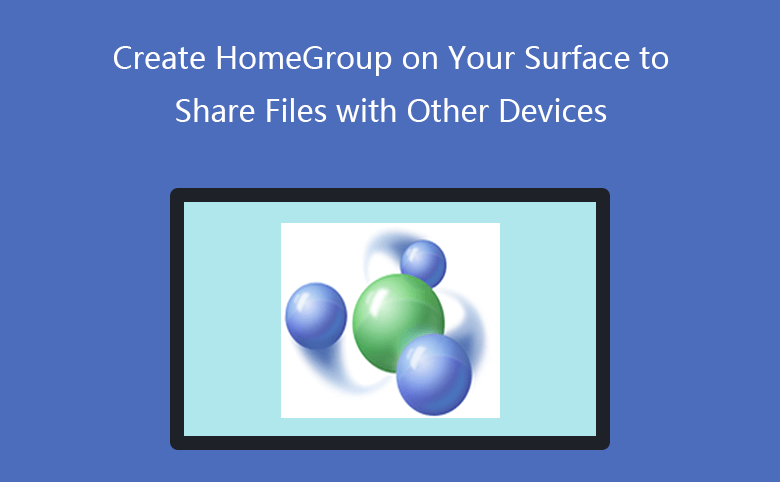 Create HomeGroup on Your Surface to Share Files with Other Devices